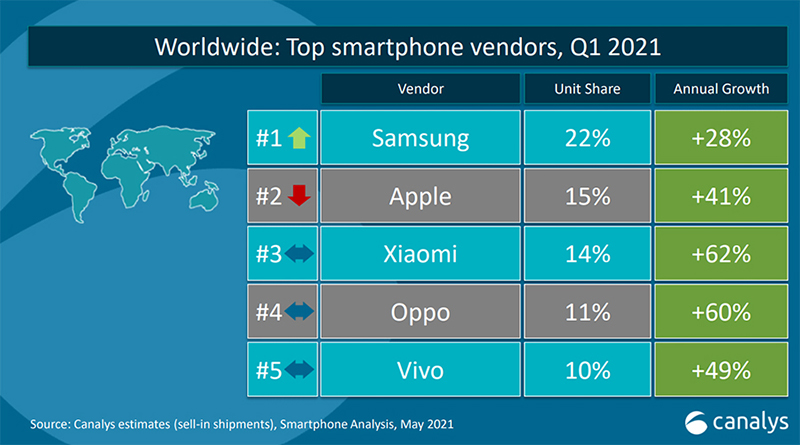 Worldwide: Top smartphone vendors, Q1 2021

| | Vendor | Unit Share | Annual Growth |
|---|---|---|---|
| #1 | Samsung | 22% | +28% |
| #2 | Apple | 15% | +41% |
| #3 | Xiaomi | 14% | +62% |
| #4 | Oppo | 11% | +60% |
| #5 | Vivo | 10% | +49% |

Source: Canalys estimates (sell-in shipments), Smartphone Analysis, May 2021

canalys